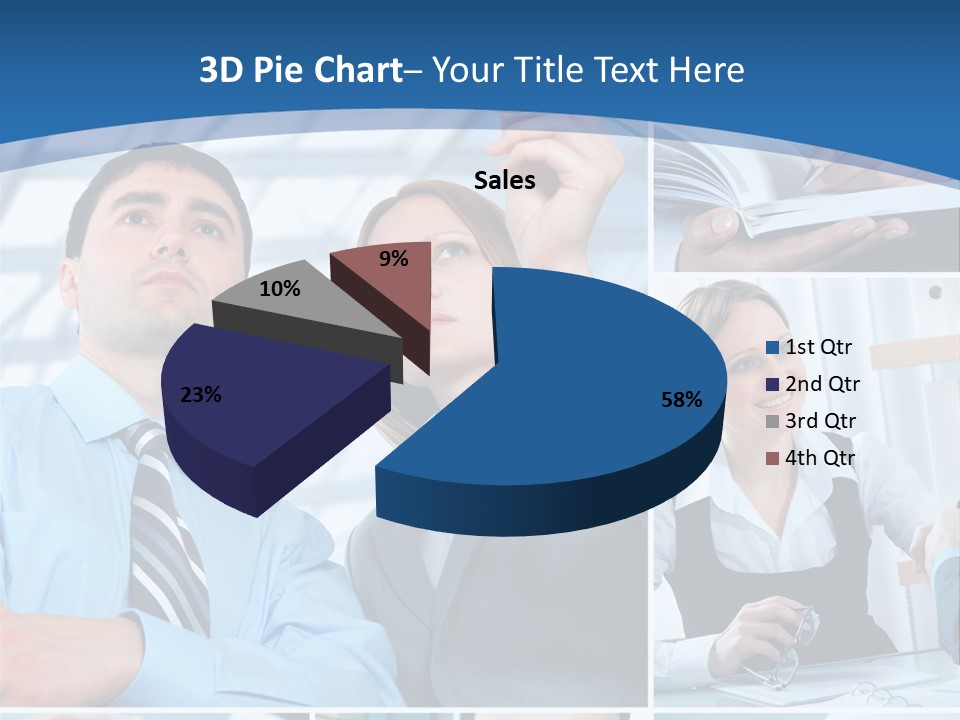 3D Pie Chart– Your Title Text Here

Sales

9%

10%

23%

58%

1st Qtr
2nd Qtr
3rd Qtr
4th Qtr